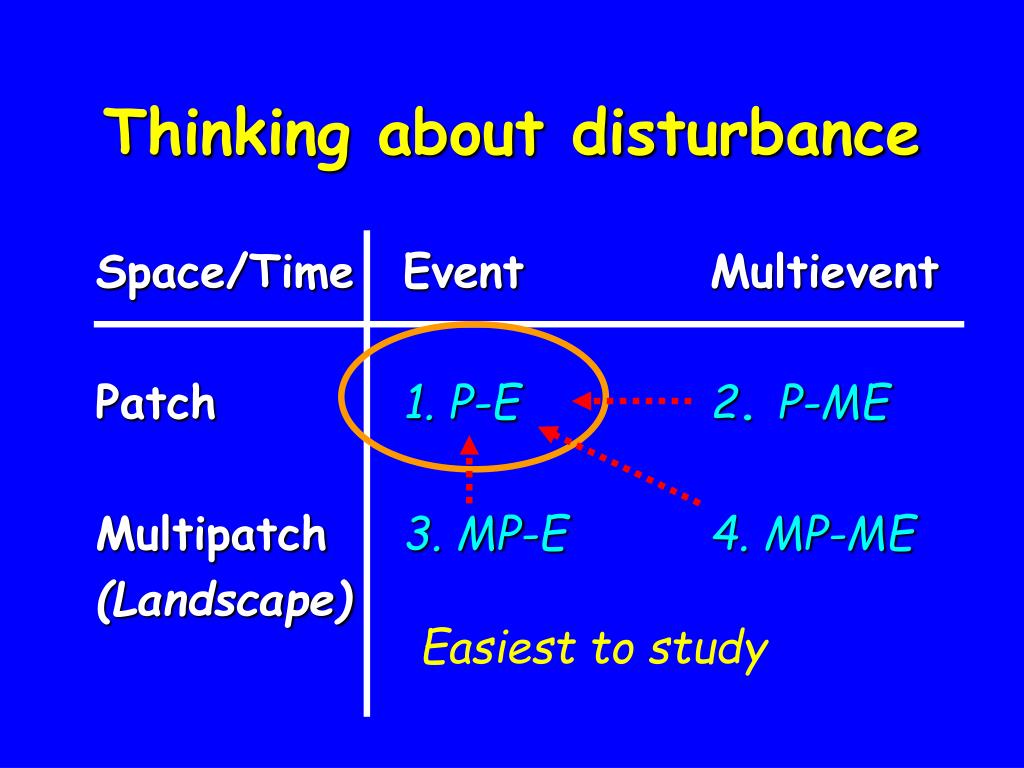 Thinking about disturbance

| Space/Time | Event | Multievent |
|---|---|---|
| Patch | 1. P-E | 2. P-ME |
| Multipatch (Landscape) | 3. MP-E | 4. MP-ME |

Easiest to study